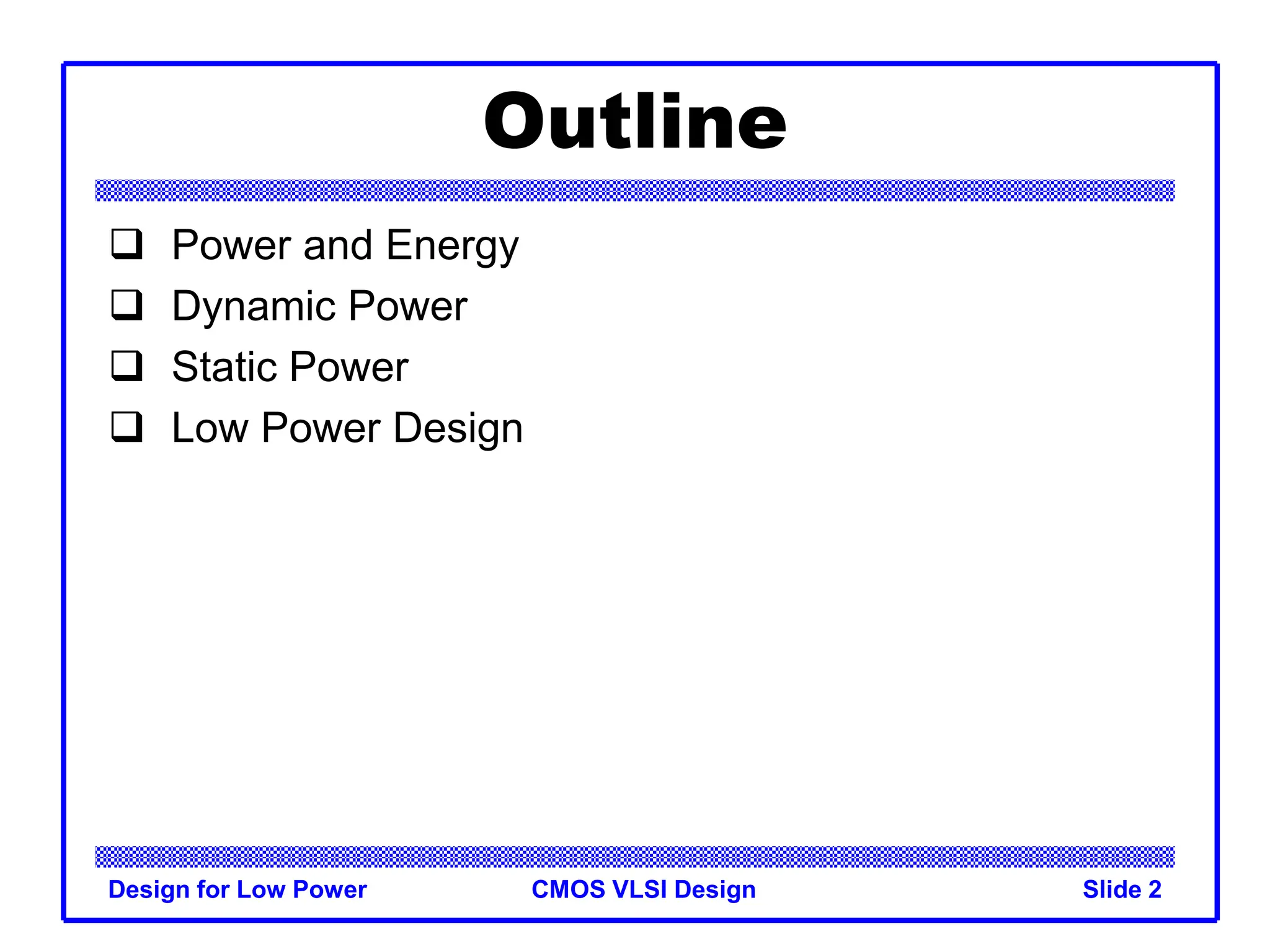 Outline

❑ Power and Energy
❑ Dynamic Power
❑ Static Power
❑ Low Power Design

Design for Low Power    CMOS VLSI Design    Slide 2